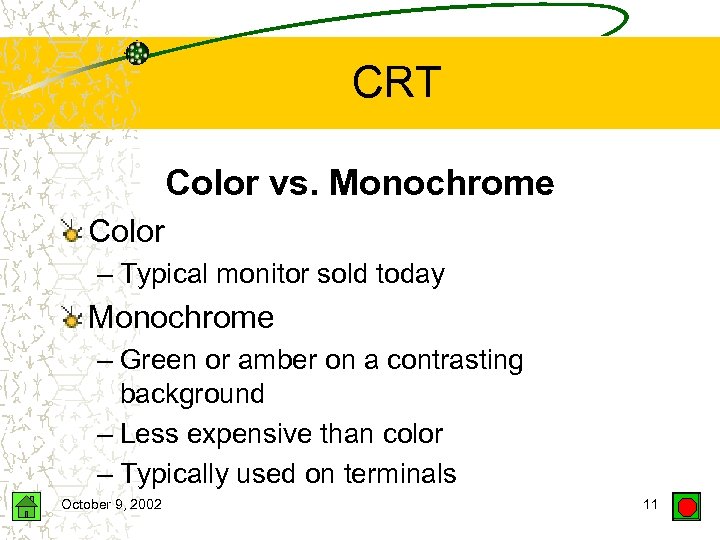 CRT

Color vs. Monochrome

Color

– Typical monitor sold today

Monochrome

– Green or amber on a contrasting background

– Less expensive than color

– Typically used on terminals

October 9, 2002

11